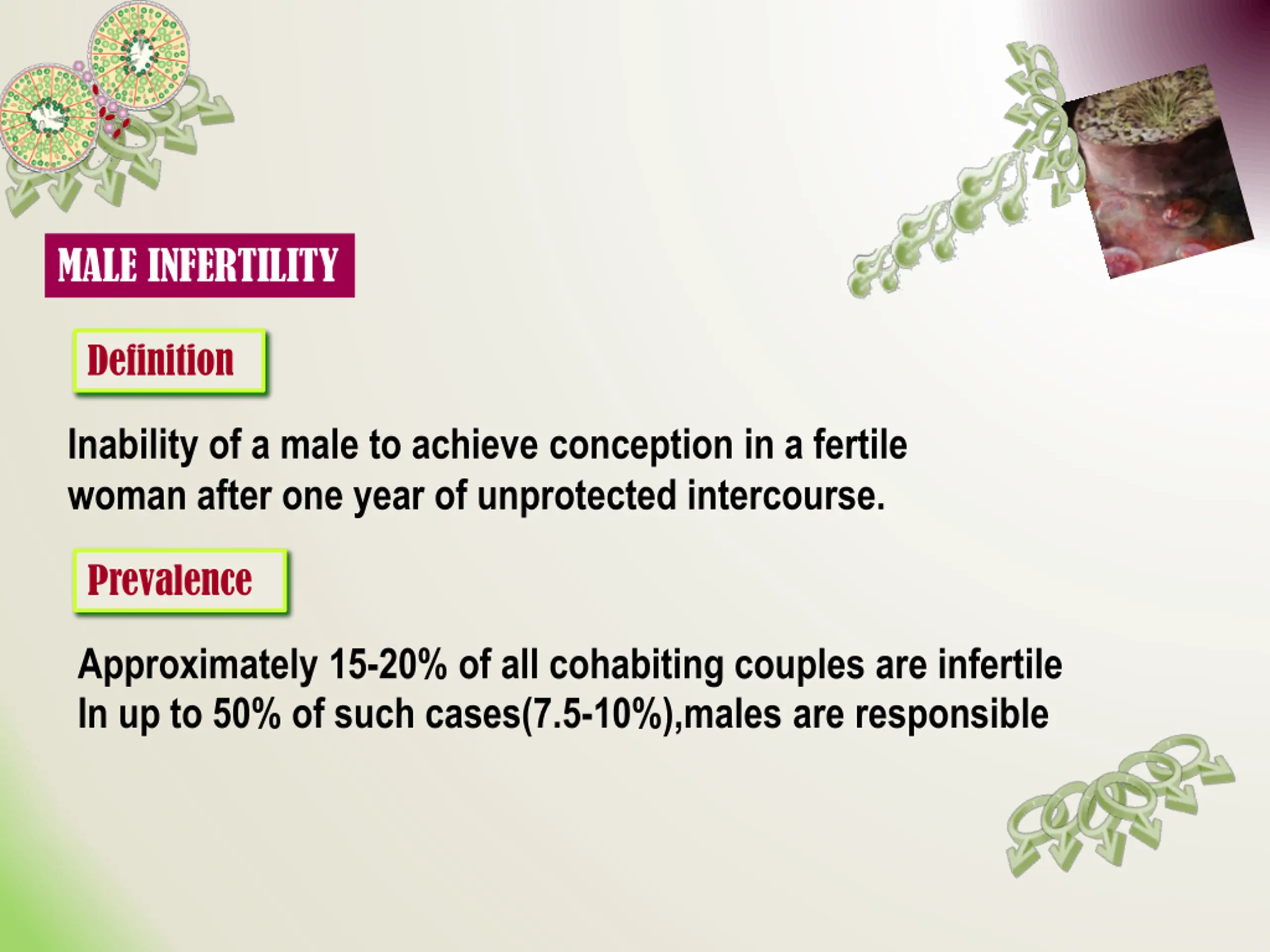 MALE INFERTILITY

Definition

Inability of a male to achieve conception in a fertile woman after one year of unprotected intercourse.

Prevalence

Approximately 15-20% of all cohabiting couples are infertile
In up to 50% of such cases(7.5-10%),males are responsible